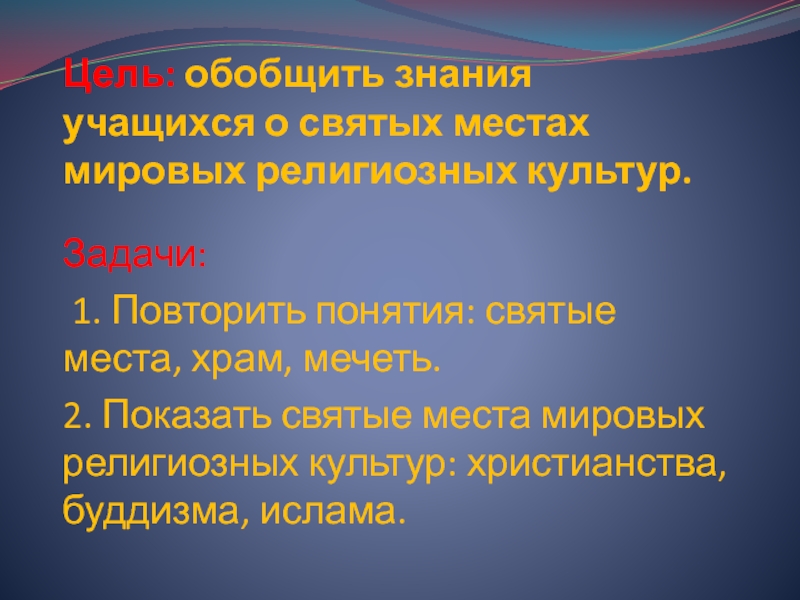 Цель: обобщить знания учащихся о святых местах мировых религиозных культур.

Задачи:

1. Повторить понятия: святые места, храм, мечеть.

2. Показать святые места мировых религиозных культур: христианства, буддизма, ислама.